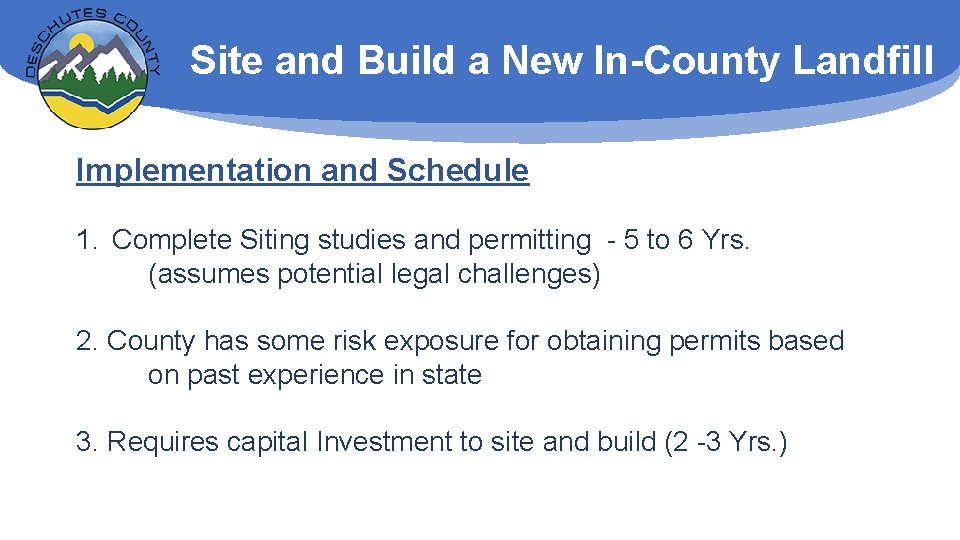 DESCHUTES COUNTY

Site and Build a New In-County Landfill

Implementation and Schedule

1. Complete Siting studies and permitting - 5 to 6 Yrs. (assumes potential legal challenges)

2. County has some risk exposure for obtaining permits based on past experience in state

3. Requires capital Investment to site and build (2 -3 Yrs.)